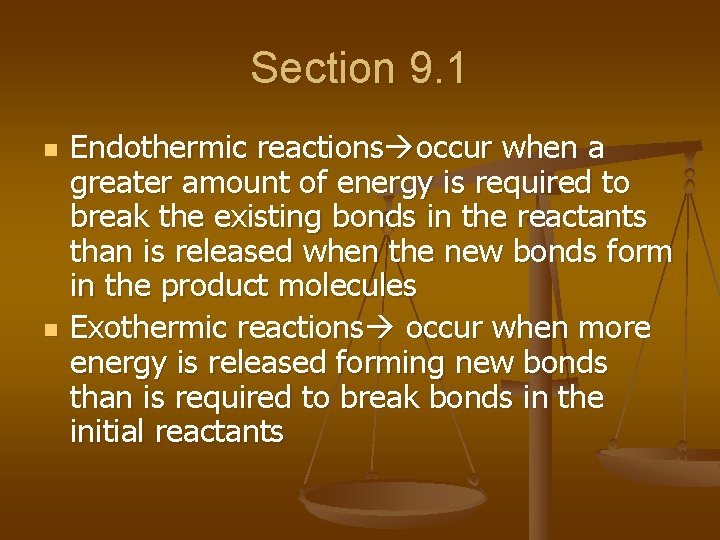 Section 9.1

- Endothermic reactions→occur when a greater amount of energy is required to break the existing bonds in the reactants than is released when the new bonds form in the product molecules
- Exothermic reactions→ occur when more energy is released forming new bonds than is required to break bonds in the initial reactants